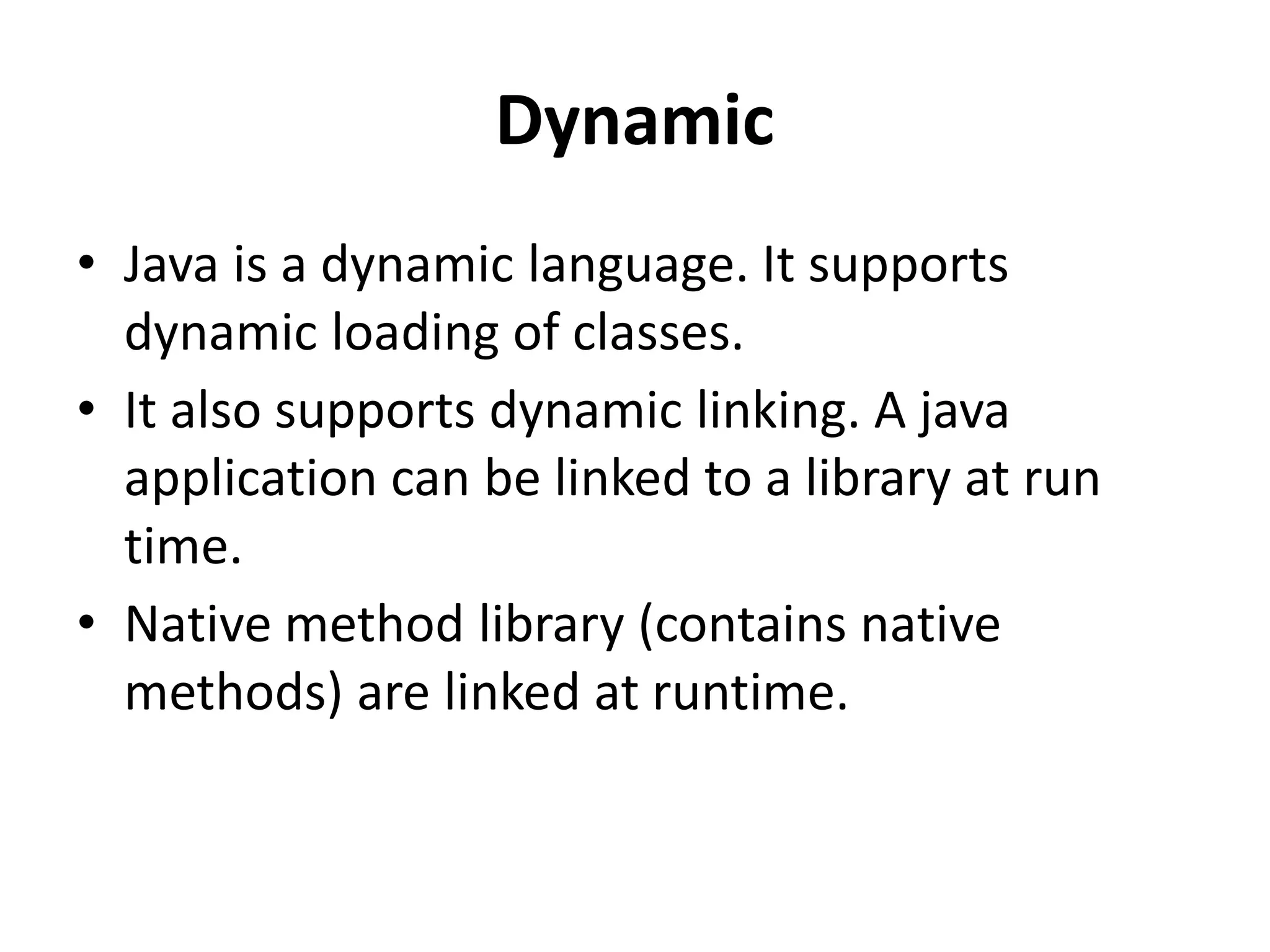 Dynamic

• Java is a dynamic language. It supports dynamic loading of classes.
• It also supports dynamic linking. A java application can be linked to a library at run time.
• Native method library (contains native methods) are linked at runtime.